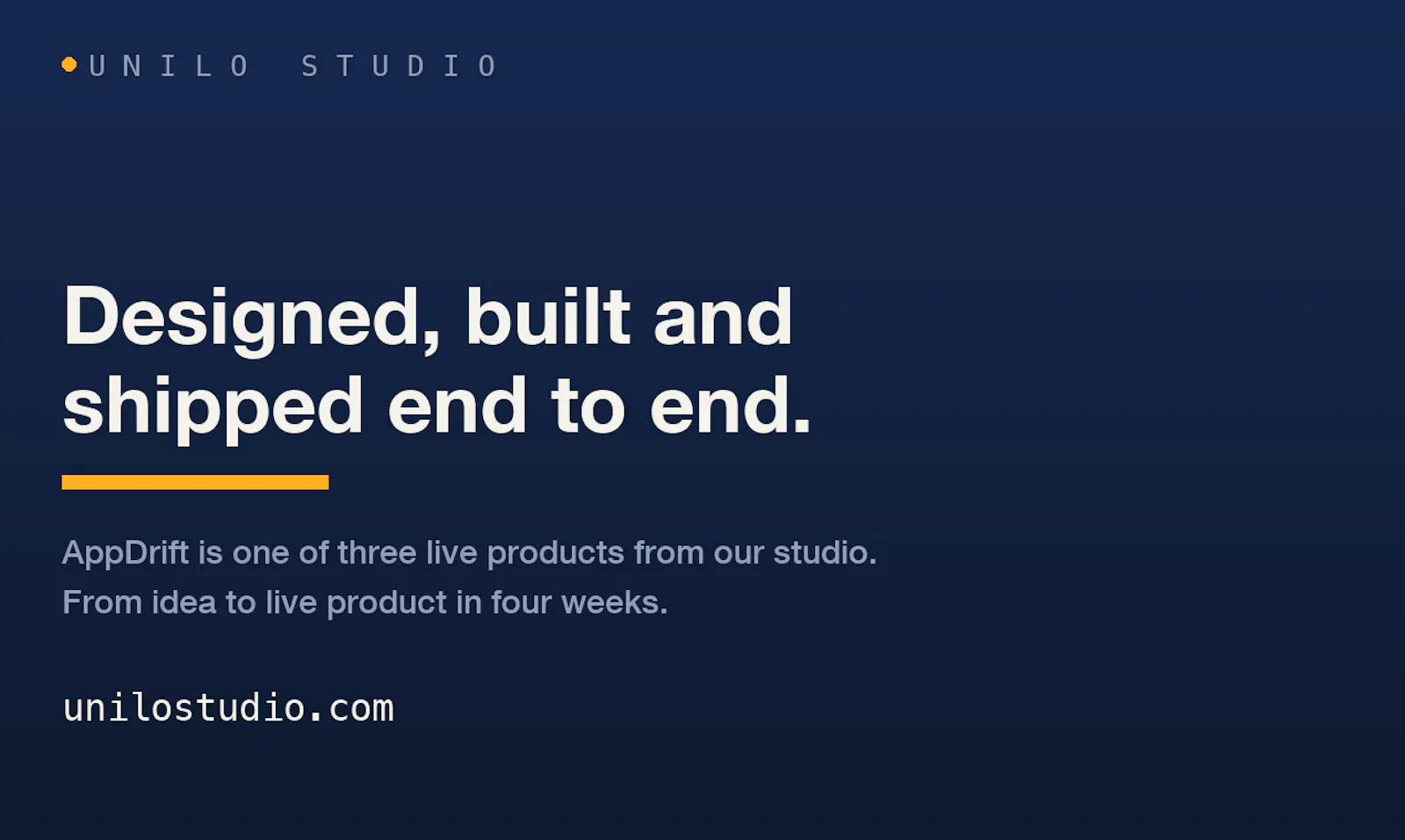 UNILO STUDIO

Designed, built and shipped end to end.

AppDrift is one of three live products from our studio. From idea to live product in four weeks.

unilostudio.com